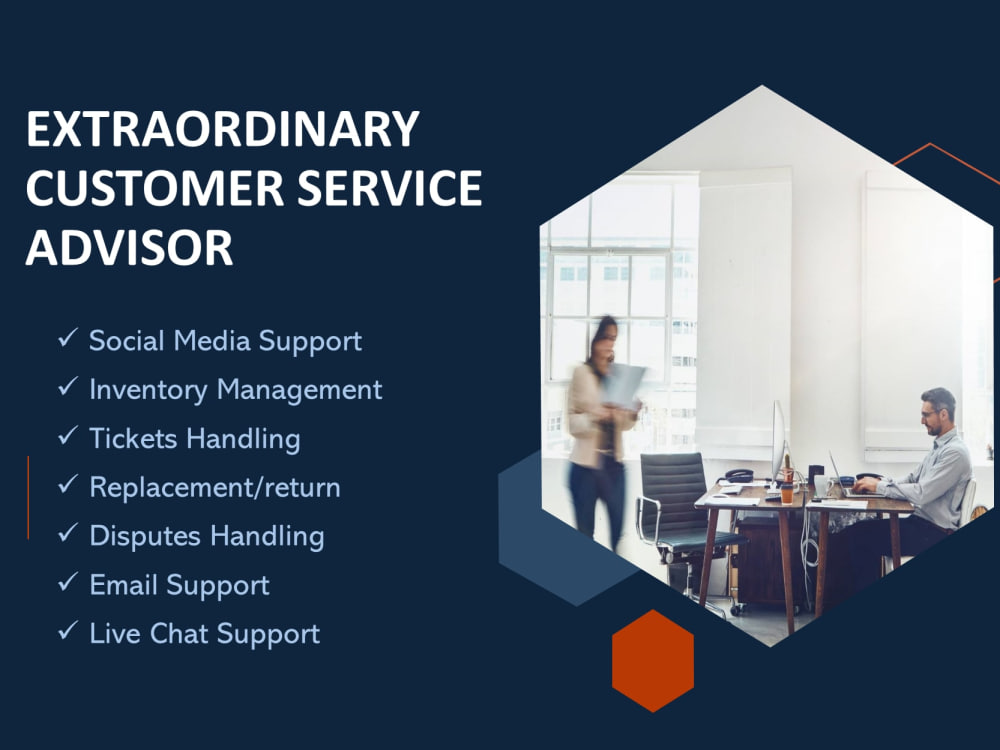 EXTRAORDINARY CUSTOMER SERVICE ADVISOR

✓ Social Media Support
✓ Inventory Management
✓ Tickets Handling
✓ Replacement/return
✓ Disputes Handling
✓ Email Support
✓ Live Chat Support